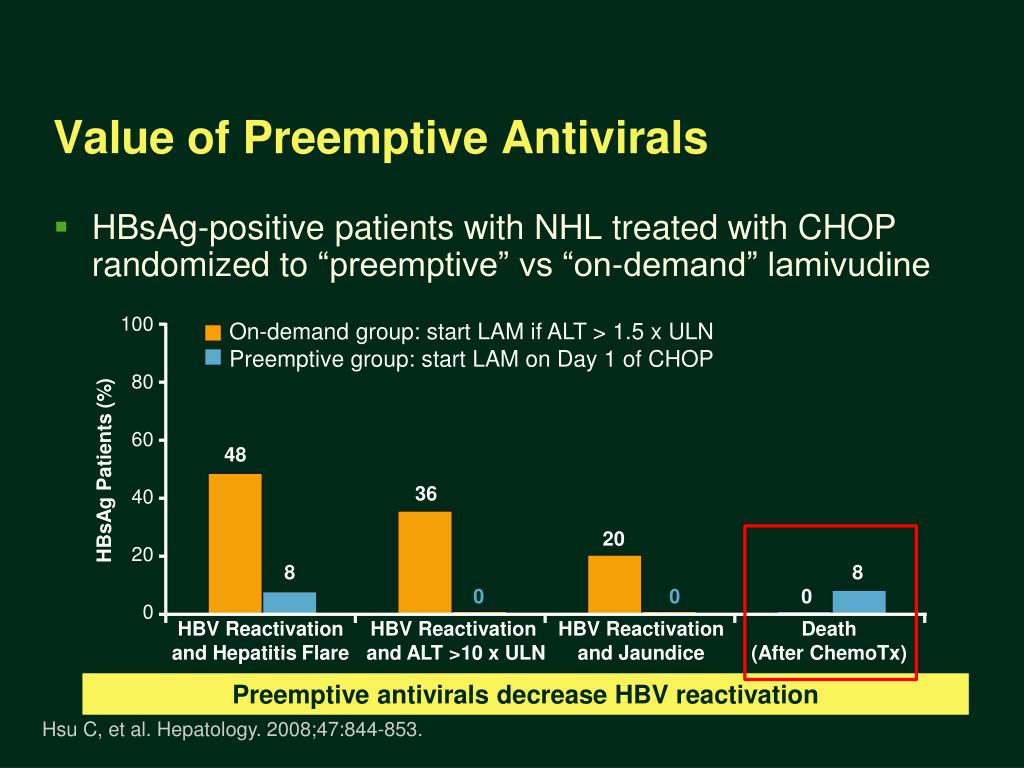 Value of Preemptive Antivirals

HBsAg-positive patients with NHL treated with CHOP randomized to “preemptive” vs “on-demand” lamivudine

On-demand group: start LAM if ALT > 1.5 x ULN
Preemptive group: start LAM on Day 1 of CHOP

HBsAg Patients (%)

100
80
60
40
20
0

48
8
36
0
20
0
0
8

HBV Reactivation and Hepatitis Flare
HBV Reactivation and ALT >10 x ULN
HBV Reactivation and Jaundice
Death (After ChemoTx)

Preemptive antivirals decrease HBV reactivation

Hsu C, et al. Hepatology. 2008;47:844-853.